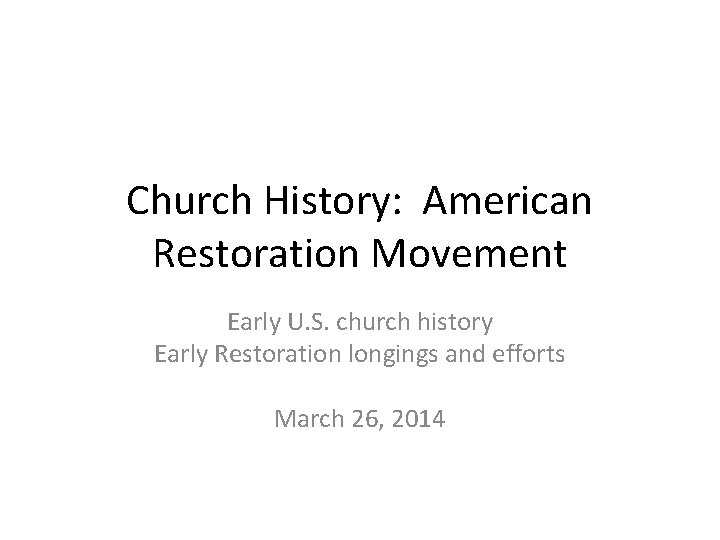 Church History: American Restoration Movement

Early U.S. church history
Early Restoration longings and efforts

March 26, 2014